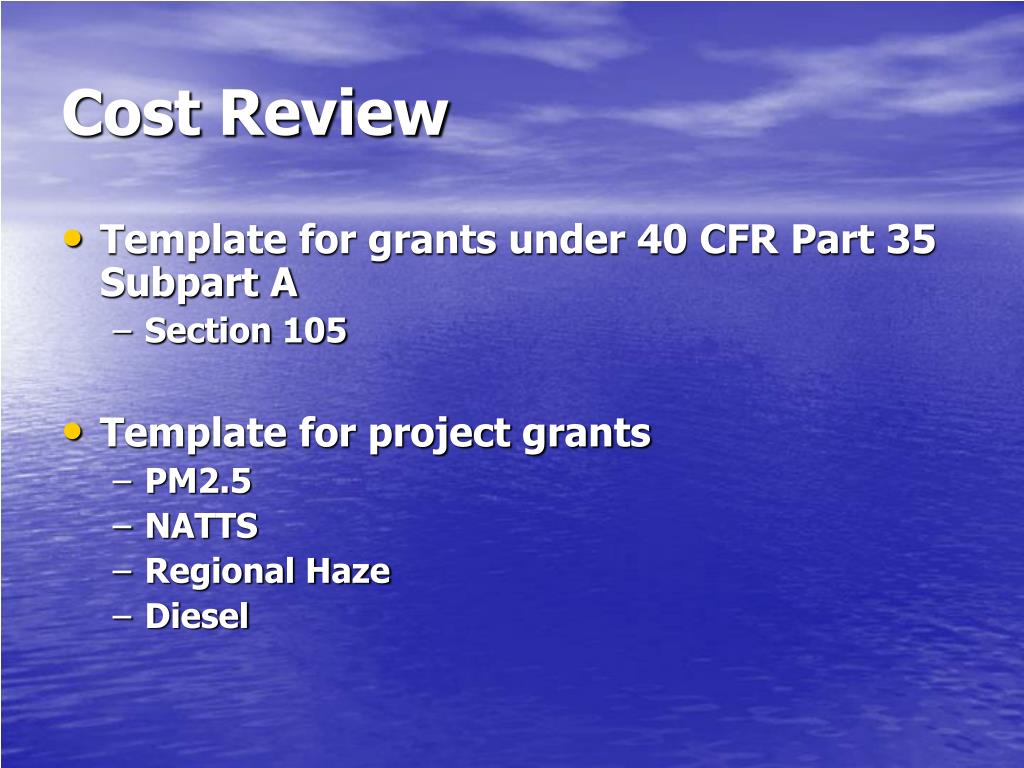 Cost Review

• Template for grants under 40 CFR Part 35 Subpart A
– Section 105

• Template for project grants
– PM2.5
– NATTS
– Regional Haze
– Diesel